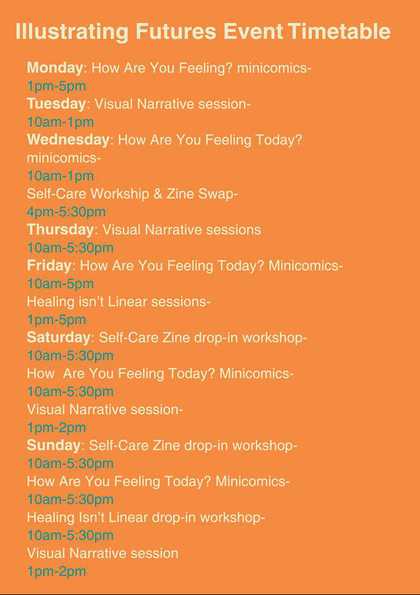 Illustrating Futures Event Timetable

Monday: How Are You Feeling? minicomics-
1pm-5pm
Tuesday: Visual Narrative session-
10am-1pm
Wednesday: How Are You Feeling Today? minicomics-
10am-1pm
Self-Care Workship & Zine Swap-
4pm-5:30pm
Thursday: Visual Narrative sessions
10am-5:30pm
Friday: How Are You Feeling Today? Minicomics-
10am-5pm
Healing isn't Linear sessions-
1pm-5pm
Saturday: Self-Care Zine drop-in workshop-
10am-5:30pm
How Are You Feeling Today? Minicomics-
10am-5:30pm
Visual Narrative session-
1pm-2pm
Sunday: Self-Care Zine drop-in workshop-
10am-5:30pm
How Are You Feeling Today? Minicomics-
10am-5:30pm
Healing Isn't Linear drop-in workshop-
10am-5:30pm
Visual Narrative session
1pm-2pm